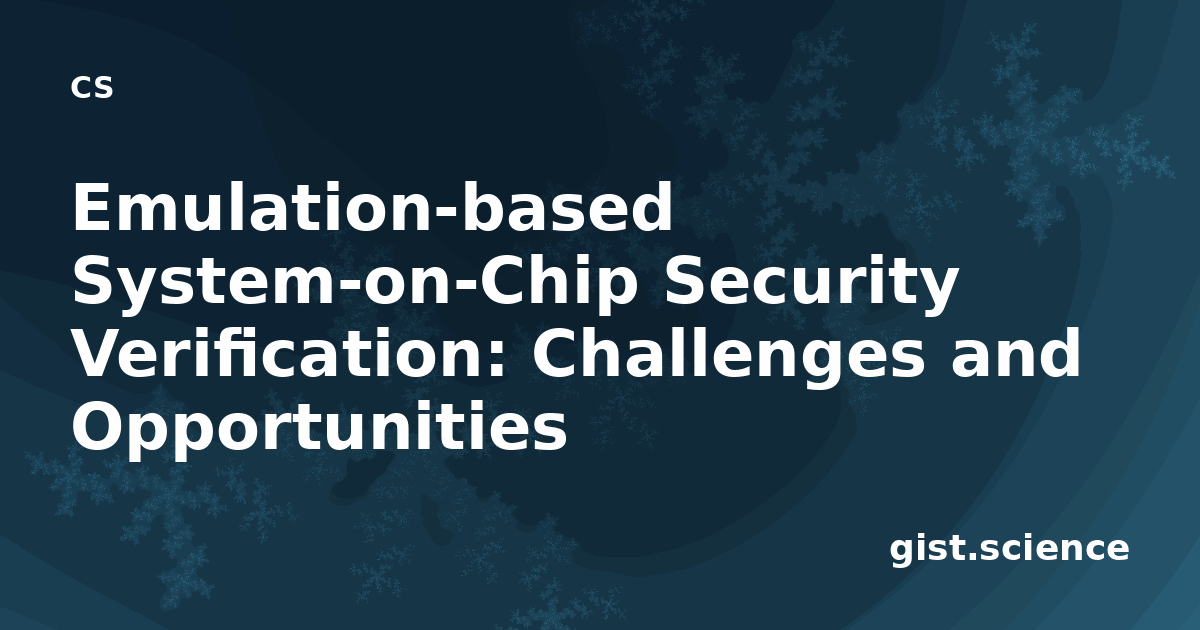 CS

Emulation-based System-on-Chip Security Verification: Challenges and Opportunities

gist.science